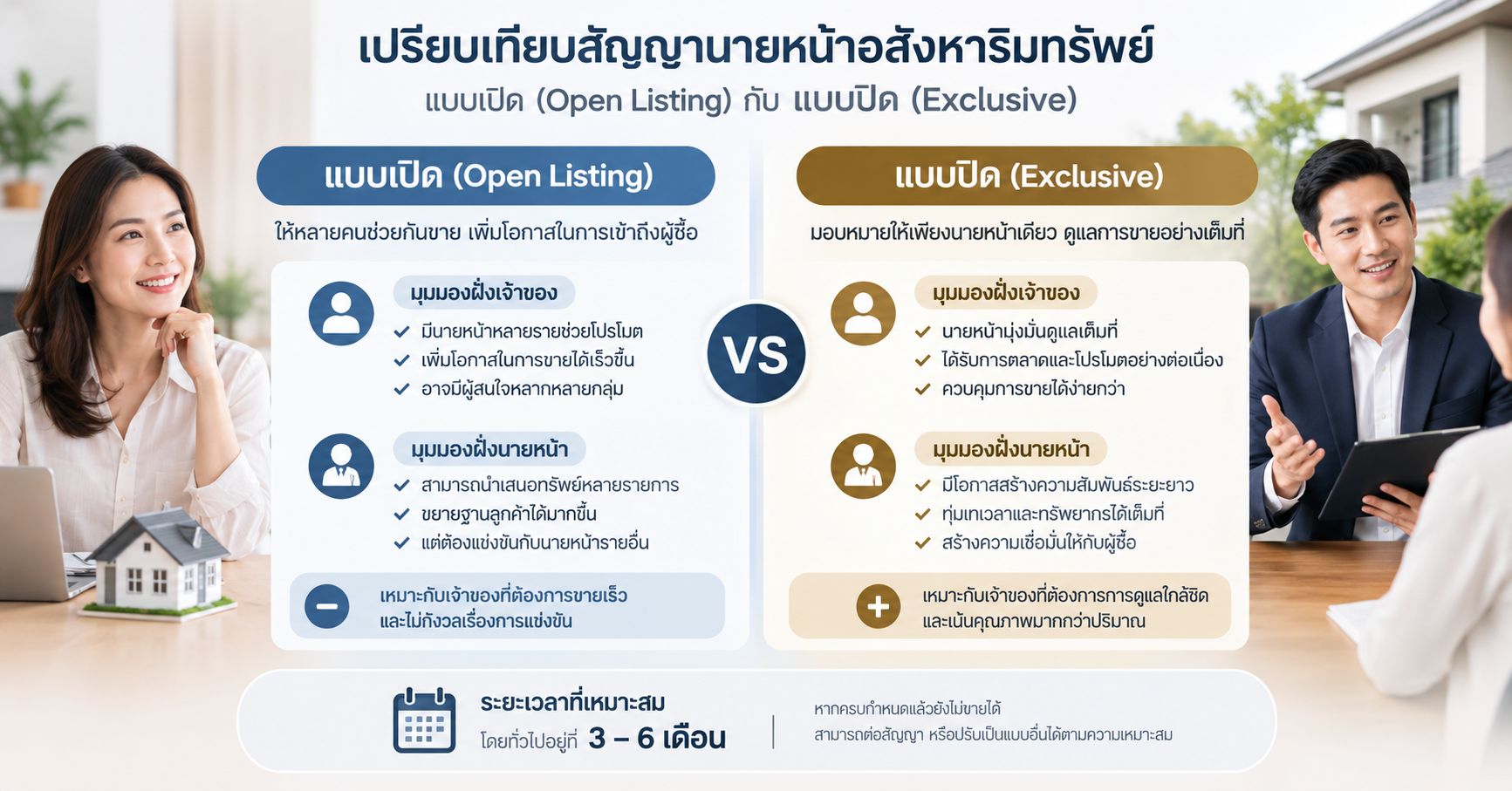 เปรียบเทียบสัญญานายหน้าอสังหาริมทรัพย์
แบบเปิด (Open Listing) กับ แบบปิด (Exclusive)

แบบเปิด (Open Listing)
ให้หลายคนช่วยกันขาย เพิ่มโอกาสในการเข้าถึงผู้ซื้อ

มุมมองฝั่งเจ้าของ
มีนายหน้าหลายรายช่วยโปรโมต
เพิ่มโอกาสในการขายได้เร็วขึ้น
อาจมีผู้สนใจหลากหลายกลุ่ม

มุมมองฝั่งนายหน้า
สามารถนำเสนอทรัพย์หลายรายการ
ขยายฐานลูกค้าได้มากขึ้น
แต่ต้องแข่งขันกับนายหน้ารายอื่น

เหมาะกับเจ้าของที่ต้องการขายเร็ว และไม่กังวลเรื่องการแข่งขัน

VS

แบบปิด (Exclusive)
มอบหมายให้เพียงนายหน้าเดียว ดูแลการขายอย่างเต็มที่

มุมมองฝั่งเจ้าของ
นายหน้ามุ่งมั่นดูแลเต็มที่
ได้รับการตลาดและโปรโมตอย่างต่อเนื่อง
ควบคุมการขายได้ง่ายกว่า

มุมมองฝั่งนายหน้า
มีโอกาสสร้างความสัมพันธ์ระยะยาว
ทุ่มเทเวลาและทรัพยากรได้เต็มที่
สร้างความเชื่อมั่นให้กับผู้ซื้อ

เหมาะกับเจ้าของที่ต้องการการดูแลใกล้ชิด และเน้นคุณภาพมากกว่าปริมาณ

ระยะเวลาที่เหมาะสม
โดยทั่วไปอยู่ที่ 3 – 6 เดือน

หากครบกำหนดแล้วยังไม่ขายได้
สามารถต่อสัญญา หรือปรับเป็นแบบอื่นได้ตามความเหมาะสม